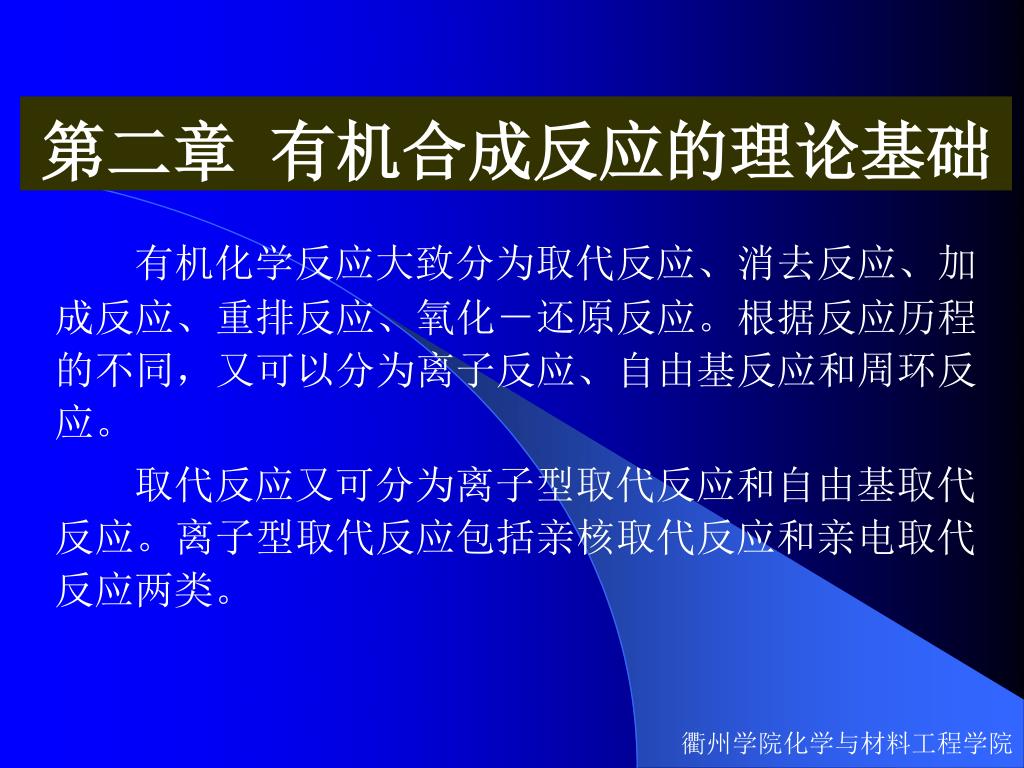 第二章 有机合成反应的理论基础

有机化学反应大致分为取代反应、消去反应、加成反应、重排反应、氧化－还原反应。根据反应历程的不同，又可以分为离子反应、自由基反应和周环反应。

取代反应又可分为离子型取代反应和自由基取代反应。离子型取代反应包括亲核取代反应和亲电取代反应两类。

衢州学院化学与材料工程学院